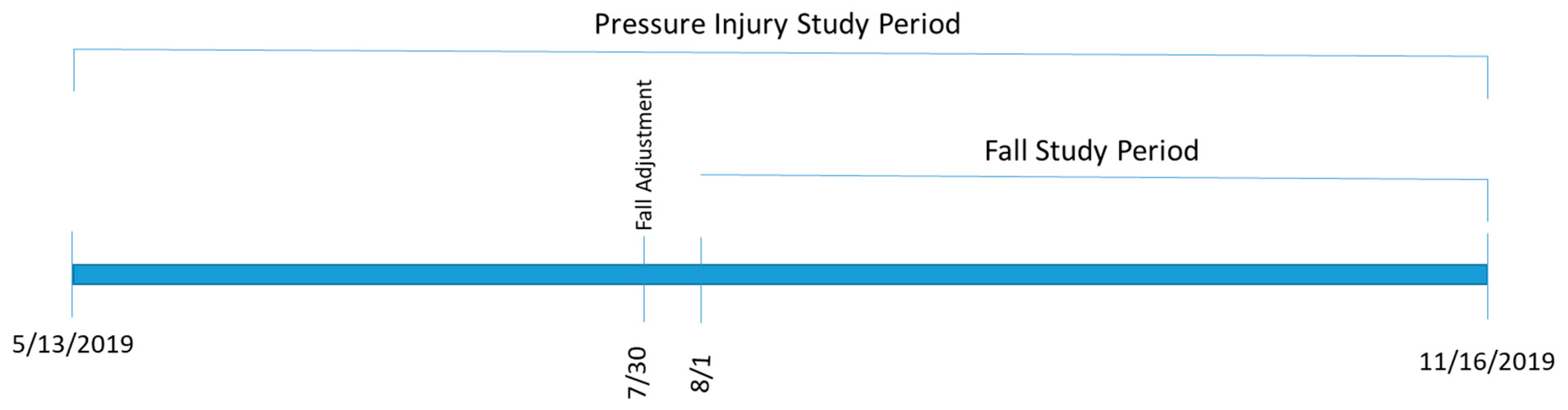 Pressure Injury Study Period

Fall Adjustment

Fall Study Period

5/13/2019

7/30

8/1

11/16/2019